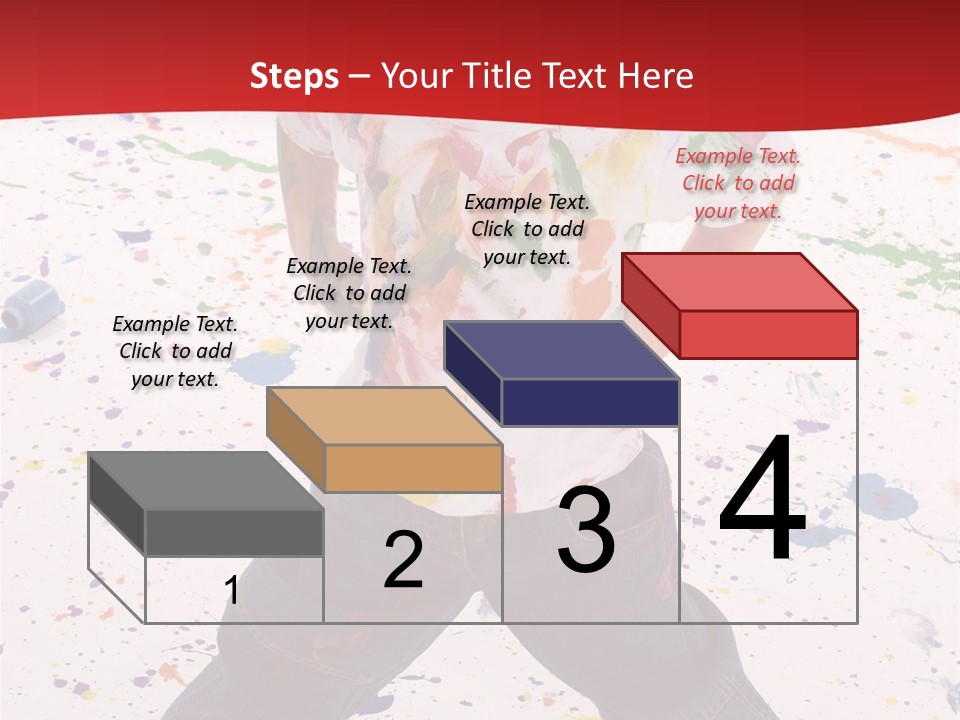 Steps – Your Title Text Here

Example Text. Click to add your text.

Example Text. Click to add your text.

Example Text. Click to add your text.

Example Text. Click to add your text.

1

2

3

4